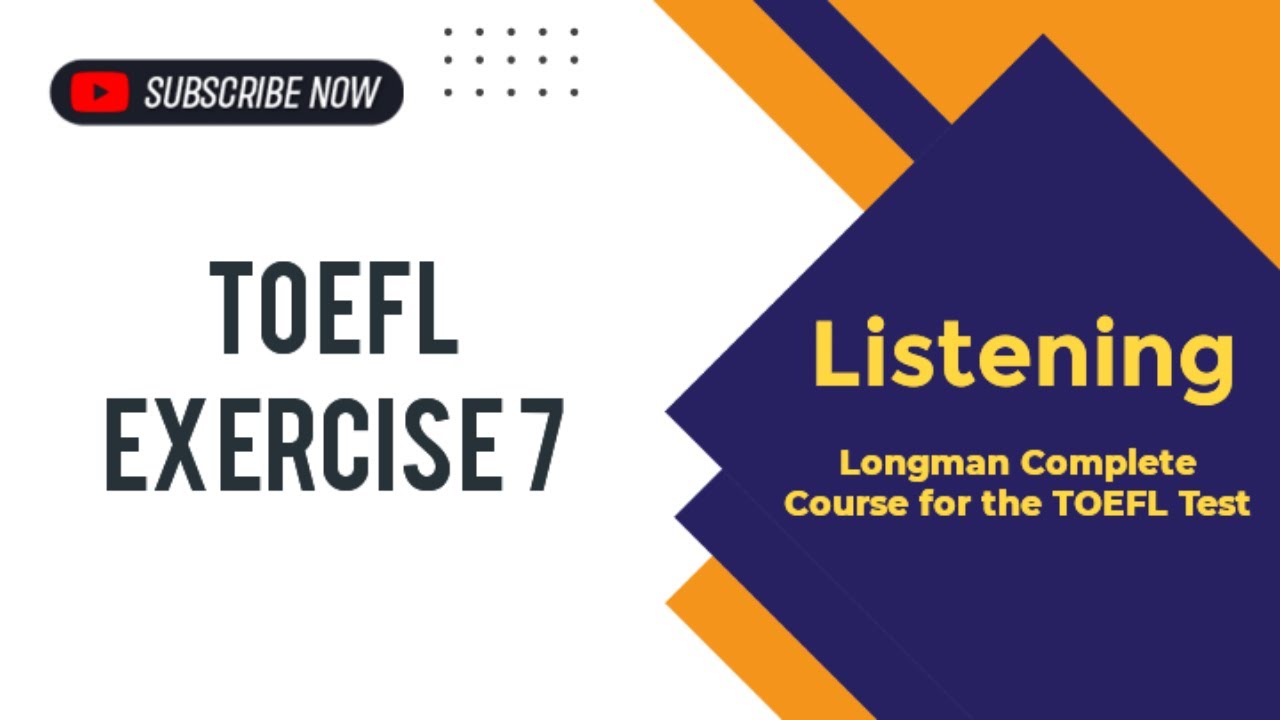 SUBSCRIBE NOW

TOEFL
EXERCISE 7

Listening

Longman Complete Course for the TOEFL Test